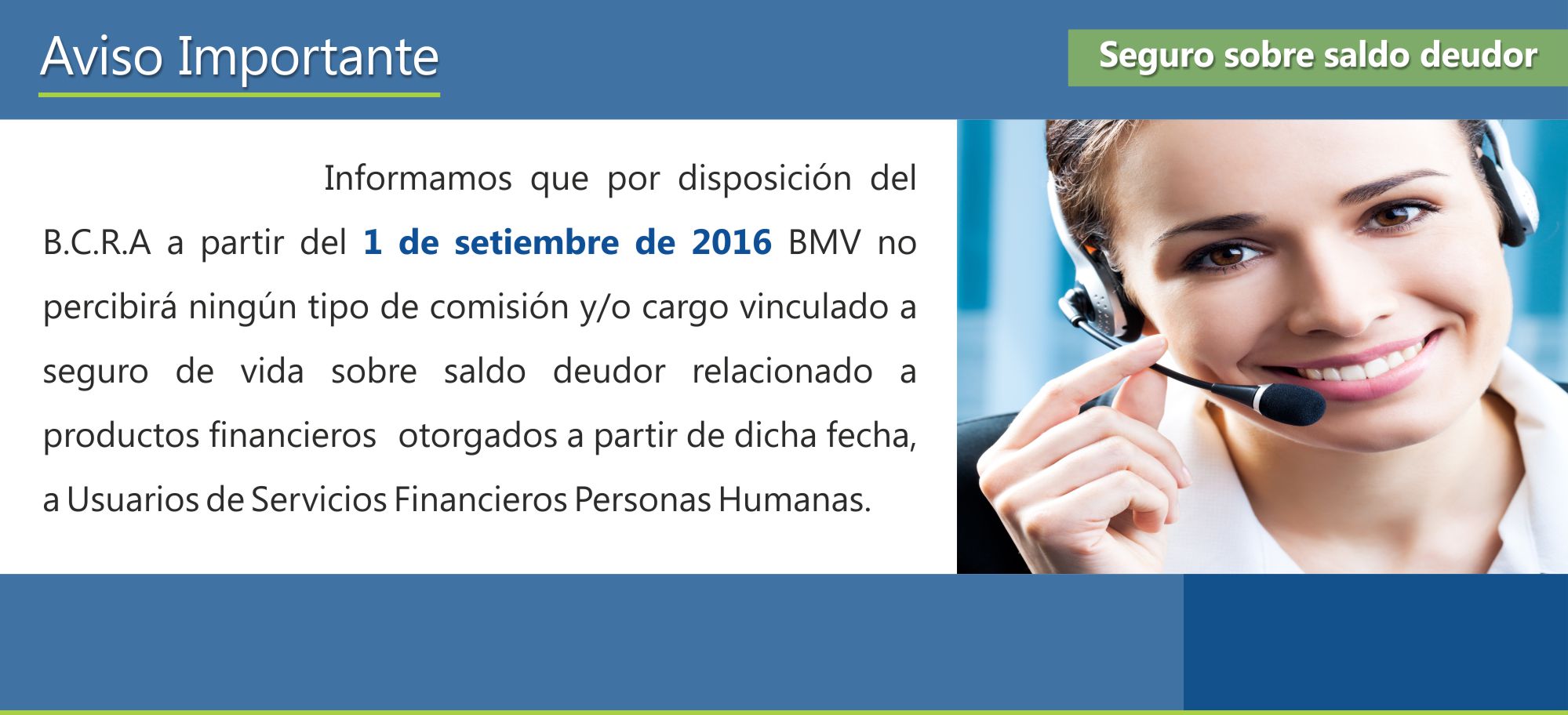 Aviso Importante

Seguro sobre saldo deudor

Informamos que por disposición del B.C.R.A a partir del 1 de setiembre de 2016 BMV no percibirá ningún tipo de comisión y/o cargo vinculado a seguro de vida sobre saldo deudor relacionado a productos financieros  otorgados a partir de dicha fecha, a Usuarios de Servicios Financieros Personas Humanas.